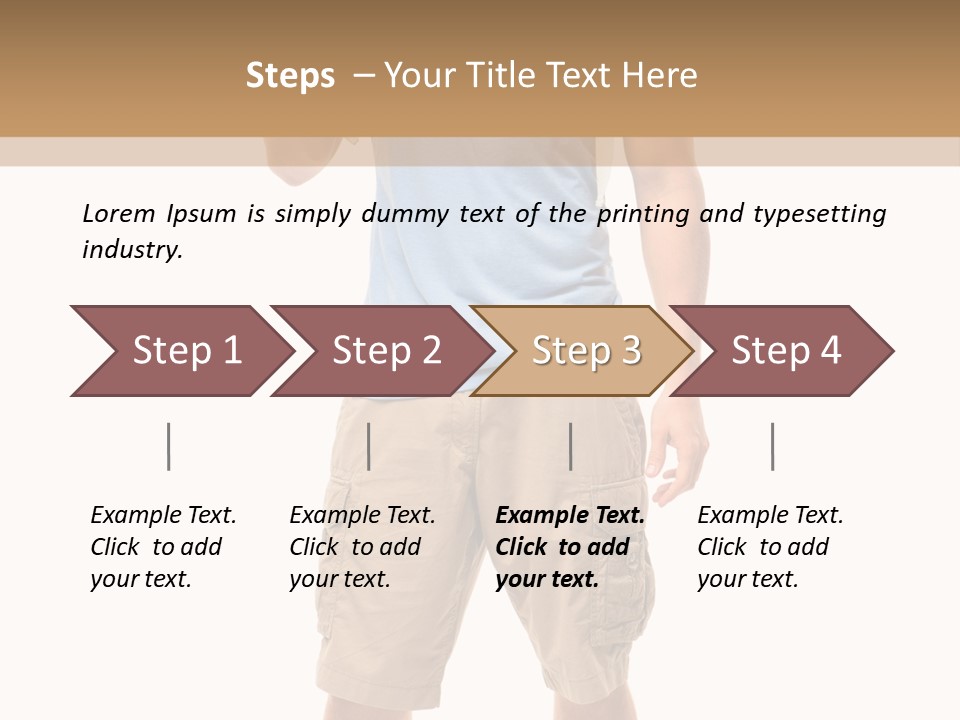 Steps – Your Title Text Here

Lorem Ipsum is simply dummy text of the printing and typesetting industry.

Step 1

Step 2

Step 3

Step 4

Example Text. Click to add your text.

Example Text. Click to add your text.

Example Text. Click to add your text.

Example Text. Click to add your text.